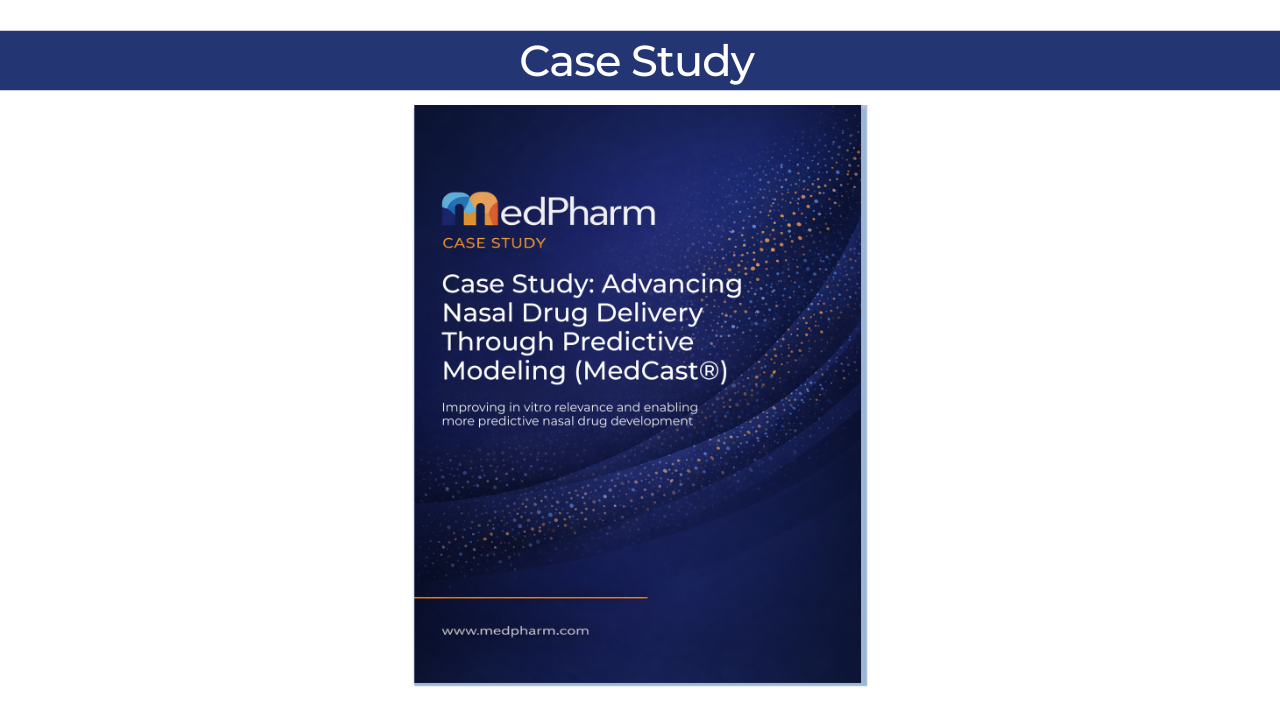 Case Study

MedPharm
CASE STUDY

Case Study: Advancing Nasal Drug Delivery Through Predictive Modeling (MedCast®)

Improving in vitro relevance and enabling more predictive nasal drug development

www.medpharm.com